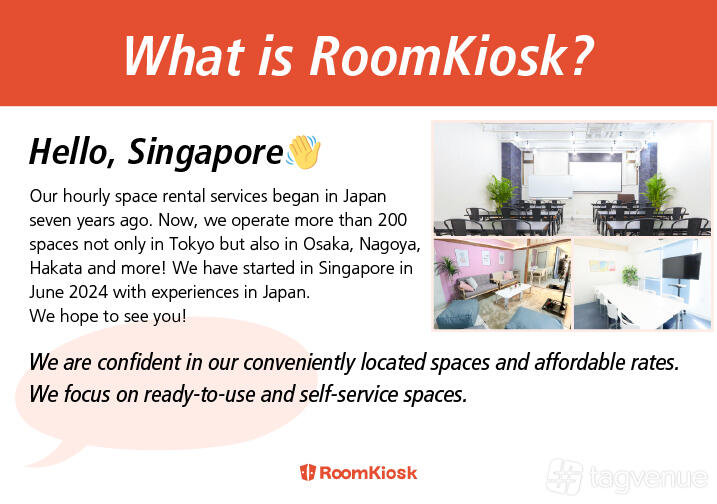 What is RoomKiosk?

Hello, Singapore👋

Our hourly space rental services began in Japan seven years ago. Now, we operate more than 200 spaces not only in Tokyo but also in Osaka, Nagoya, Hakata and more! We have started in Singapore in June 2024 with experiences in Japan.
We hope to see you!

We are confident in our conveniently located spaces and affordable rates.
We focus on ready-to-use and self-service spaces.

RoomKiosk

tagvenue